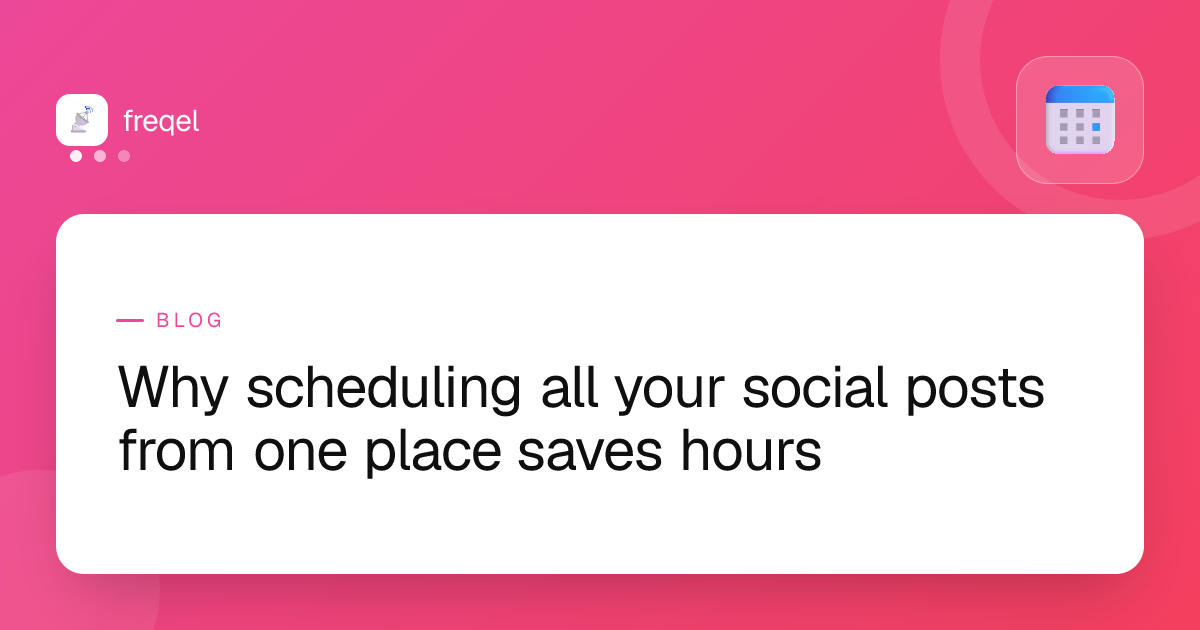 freqel

BLOG

Why scheduling all your social posts from one place saves hours